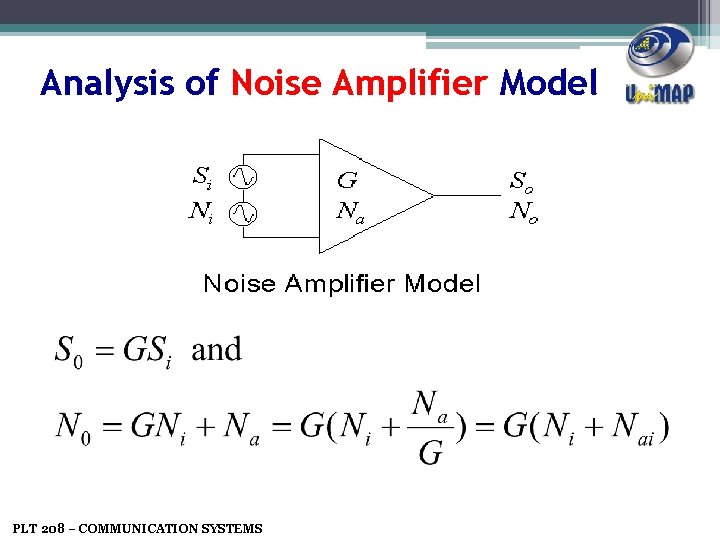 Analysis of Noise Amplifier Model

UniMAP

$S_i$
$N_i$
$G$
$N_a$
$S_o$
$N_o$

Noise Amplifier Model

$S_0 = GS_i$ and

$N_0 = GN_i + N_a = G(N_i + \frac{N_a}{G}) = G(N_i + N_{ai})$

PLT 208 – COMMUNICATION SYSTEMS